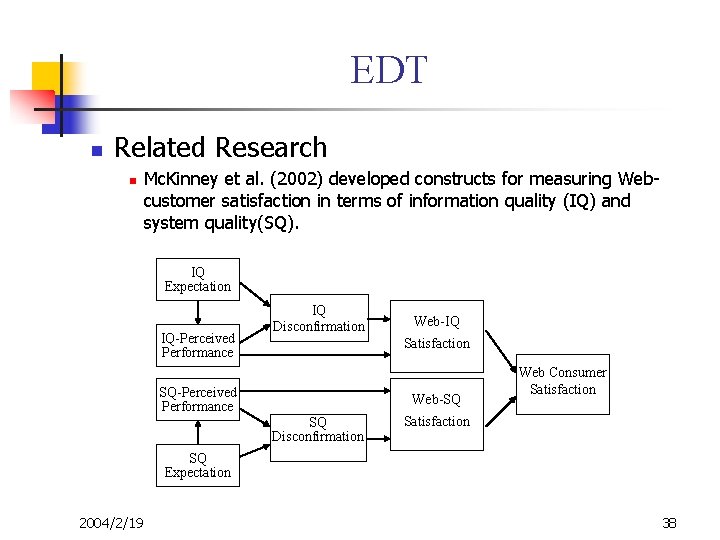 EDT

Related Research

McKinney et al. (2002) developed constructs for measuring Web-customer satisfaction in terms of information quality (IQ) and system quality(SQ).

IQ Expectation

IQ-Perceived Performance

SQ-Perceived Performance

SQ Expectation

IQ Disconfirmation

SQ Disconfirmation

Web-IQ Satisfaction

Web-SQ Satisfaction

Web Consumer Satisfaction

2004/2/19

38